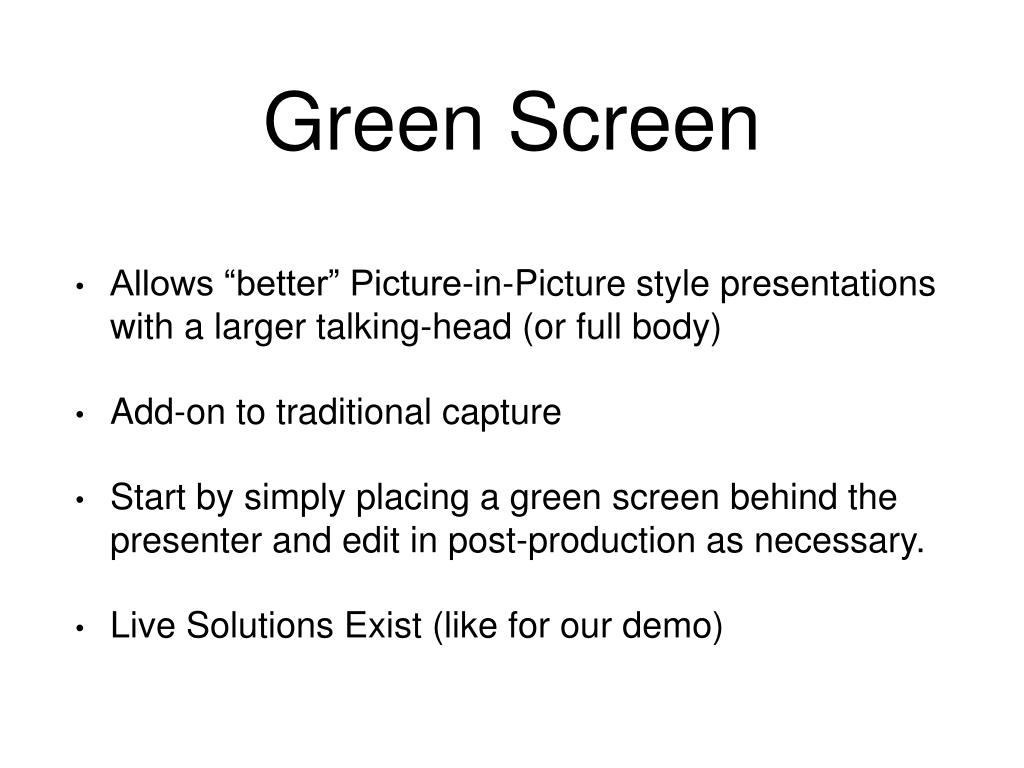 Green Screen

• Allows “better” Picture-in-Picture style presentations with a larger talking-head (or full body)

• Add-on to traditional capture

• Start by simply placing a green screen behind the presenter and edit in post-production as necessary.

• Live Solutions Exist (like for our demo)